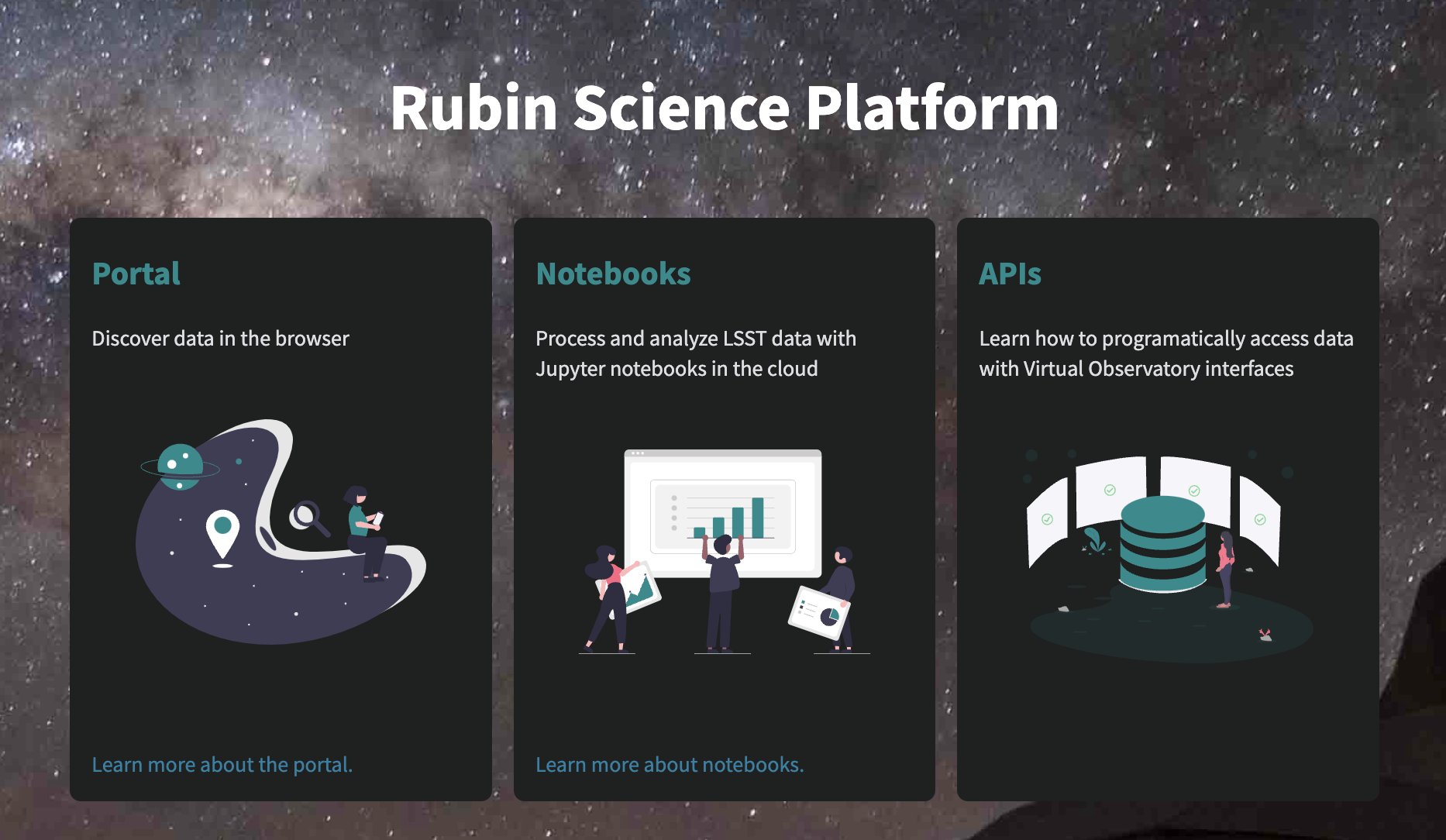 Rubin Science Platform

Portal

Discover data in the browser

Learn more about the portal.

Notebooks

Process and analyze LSST data with Jupyter notebooks in the cloud

Learn more about notebooks.

APIs

Learn how to programatically access data with Virtual Observatory interfaces